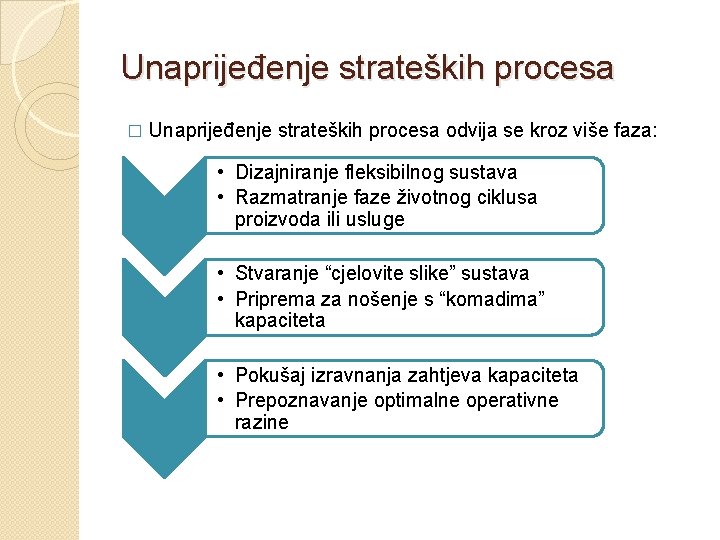 Unaprijeđenje strateških procesa

□ Unaprijeđenje strateških procesa odvija se kroz više faza:

• Dizajniranje fleksibilnog sustava
• Razmatranje faze životnog ciklusa proizvoda ili usluge

• Stvaranje “cjelovite slike” sustava
• Priprema za nošenje s “komadima” kapaciteta

• Pokušaj izravnanja zahtjeva kapaciteta
• Prepoznavanje optimalne operativne razine